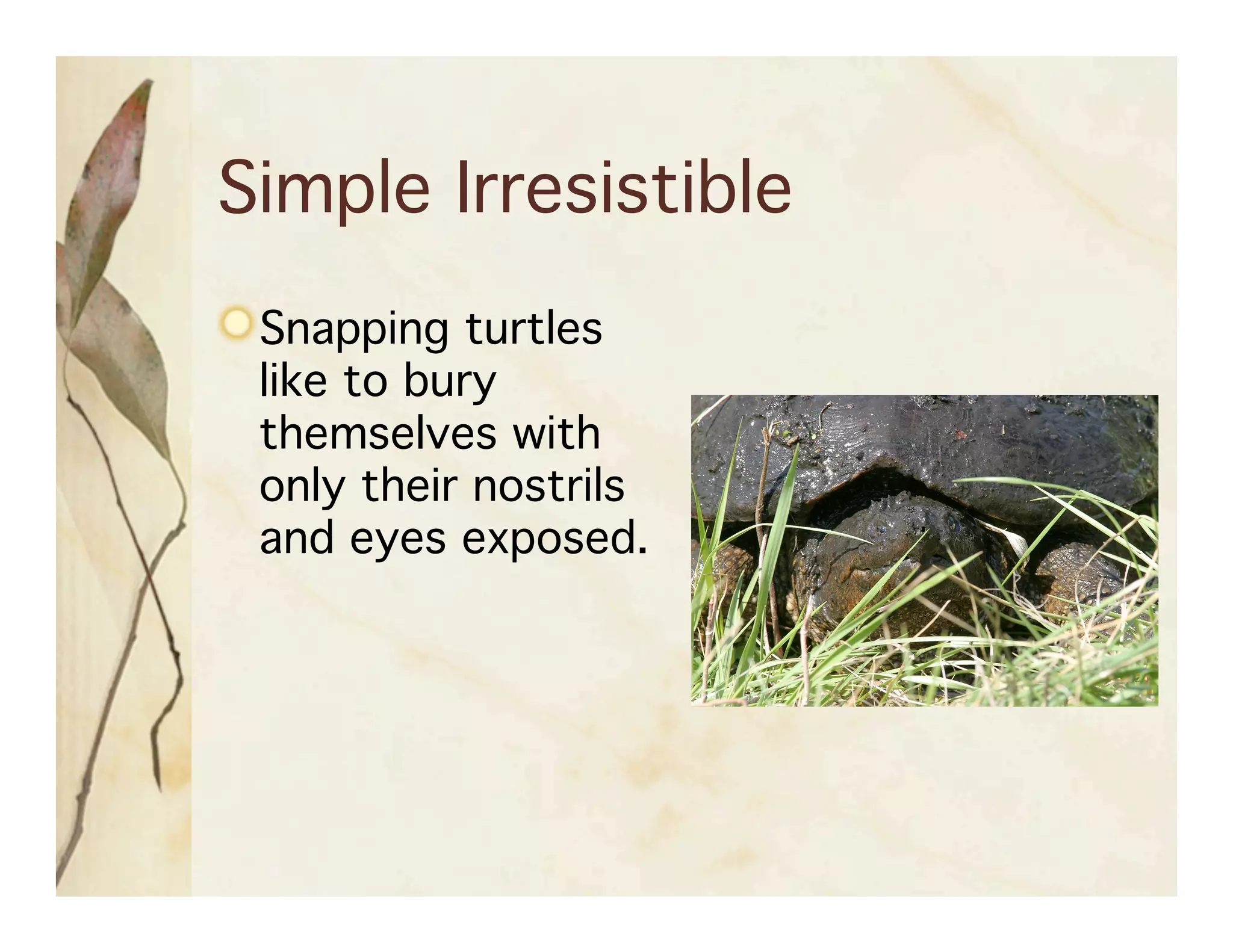 Simple Irresistible

Snapping turtles like to bury themselves with only their nostrils and eyes exposed.